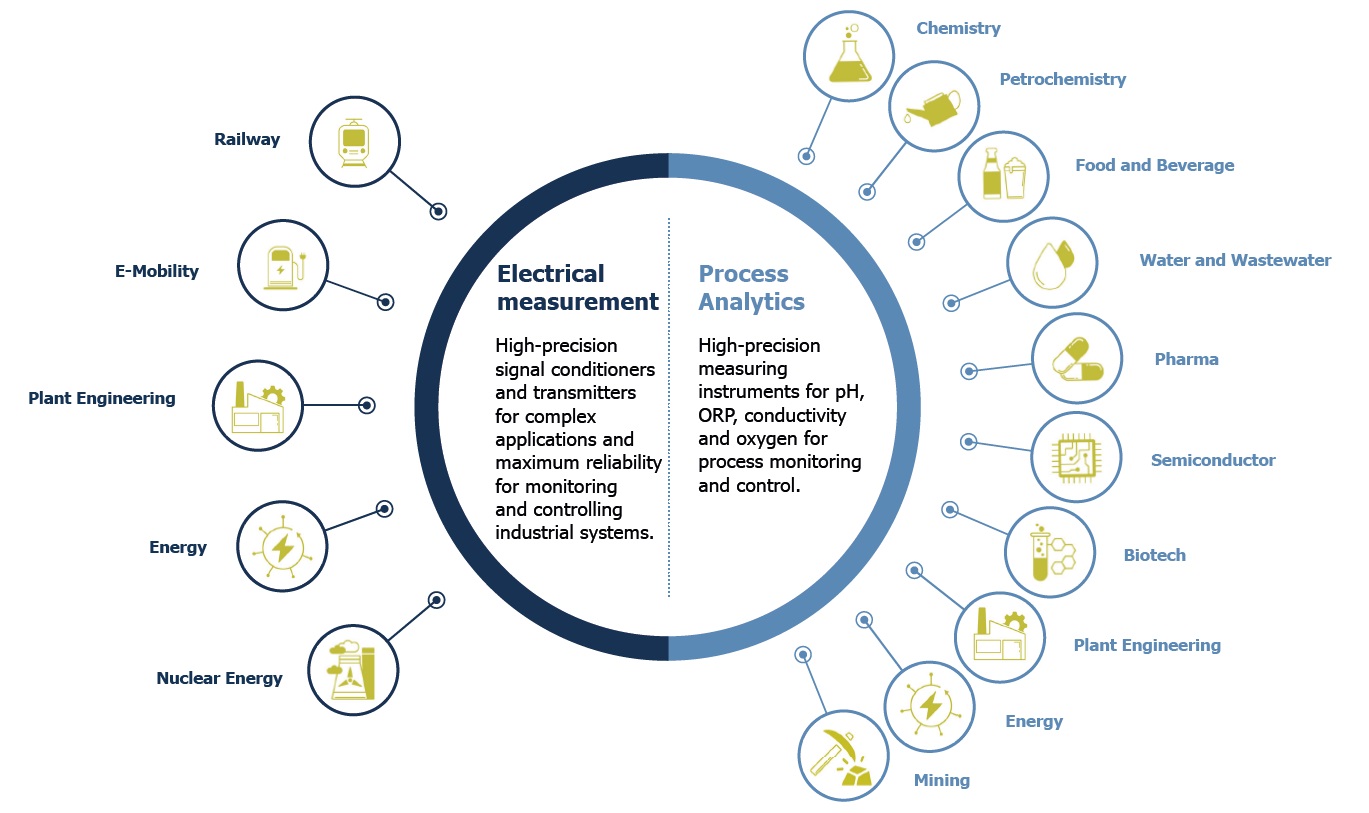 Railway

E-Mobility

Plant Engineering

Energy

Nuclear Energy

Electrical measurement

High-precision signal conditioners and transmitters for complex applications and maximum reliability for monitoring and controlling industrial systems.

Process Analytics

High-precision measuring instruments for pH, ORP, conductivity and oxygen for process monitoring and control.

Chemistry

Petrochemistry

Food and Beverage

Water and Wastewater

Pharma

Semiconductor

Biotech

Plant Engineering

Energy

Mining